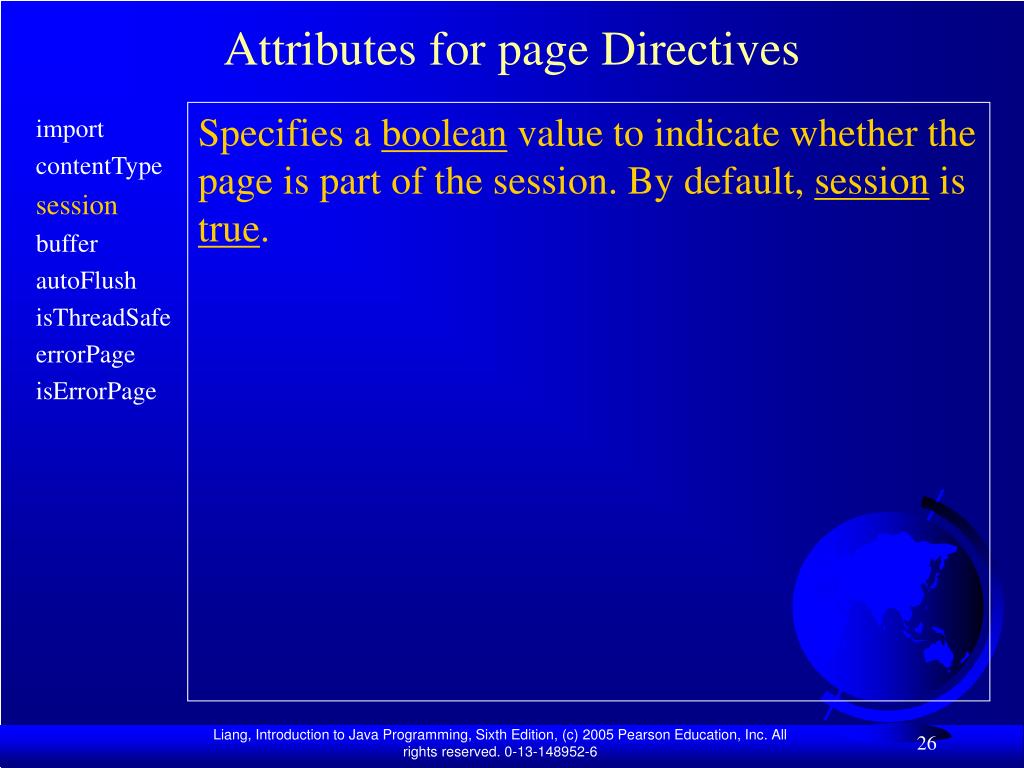 Attributes for page Directives

import
contentType
session
buffer
autoFlush
isThreadSafe
errorPage
isErrorPage

Specifies a boolean value to indicate whether the page is part of the session. By default, session is true.

Liang, Introduction to Java Programming, Sixth Edition, (c) 2005 Pearson Education, Inc. All rights reserved. 0-13-148952-6

26